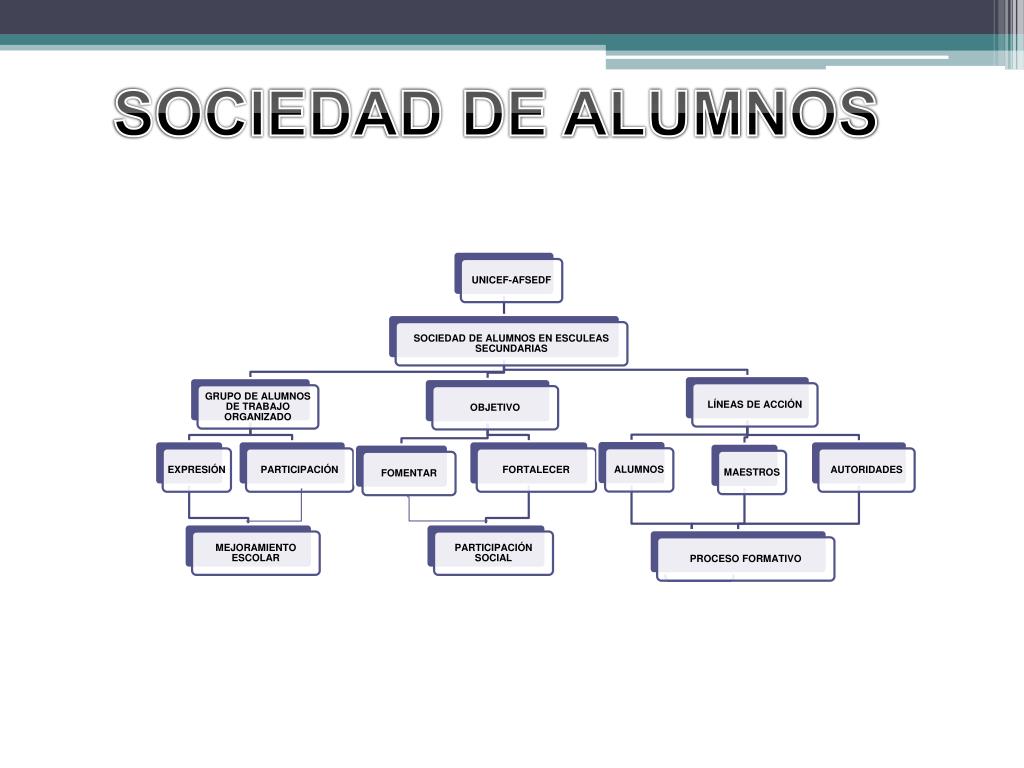 SOCIEDAD DE ALUMNOS

UNICEF-AFSEDF

SOCIEDAD DE ALUMNOS EN ESCULEAS SECUNDARIAS

GRUPO DE ALUMNOS DE TRABAJO ORGANIZADO

OBJETIVO

LÍNEAS DE ACCIÓN

EXPRESIÓN

PARTICIPACIÓN

FOMENTAR

FORTALECER

ALUMNOS

MAESTROS

AUTORIDADES

MEJORAMIENTO ESCOLAR

PARTICIPACIÓN SOCIAL

PROCESO FORMATIVO